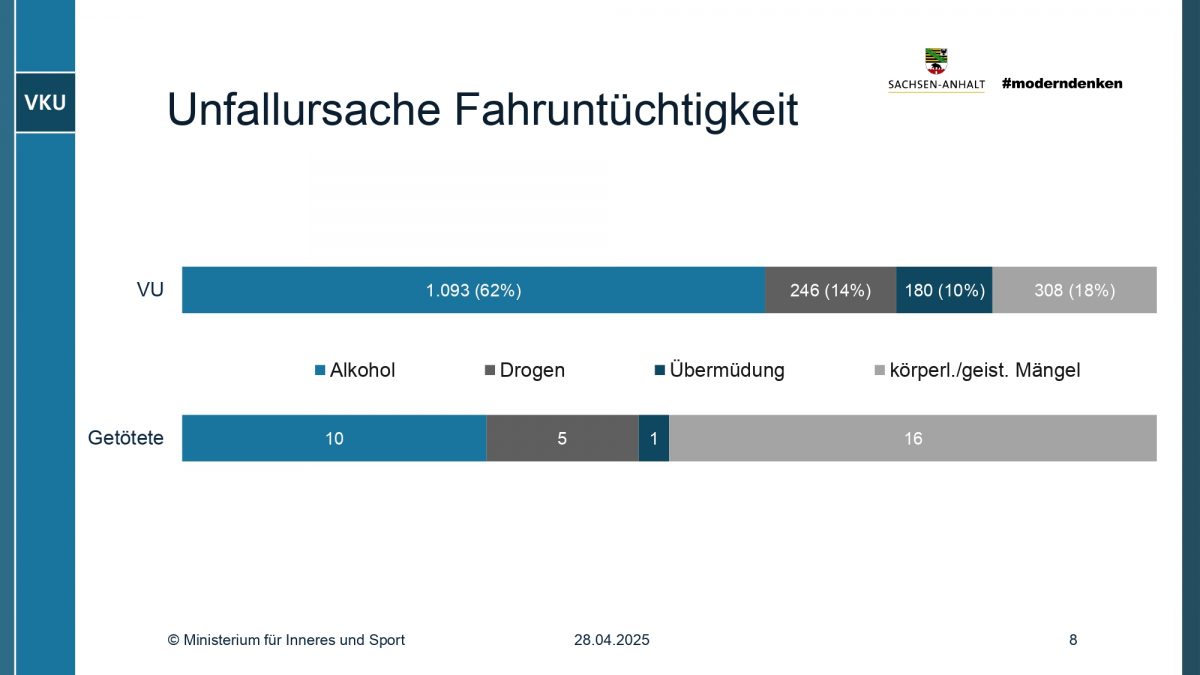 VKU

SACHSEN-ANHALT #moderndenken

Unfallursache Fahruntüchtigkeit

VU 1.093 (62%) 246 (14%) 180 (10%) 308 (18%)

Alkohol Drogen Übermüdung körperl./geist. Mängel

Getötete 10 5 1 16

© Ministerium für Inneres und Sport 28.04.2025 8